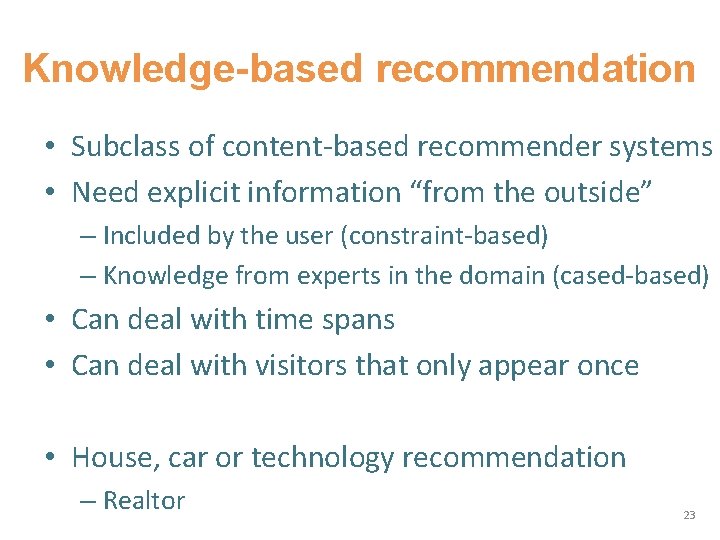 Knowledge-based recommendation

• Subclass of content-based recommender systems
• Need explicit information “from the outside”
– Included by the user (constraint-based)
– Knowledge from experts in the domain (cased-based)
• Can deal with time spans
• Can deal with visitors that only appear once

• House, car or technology recommendation
– Realtor

23